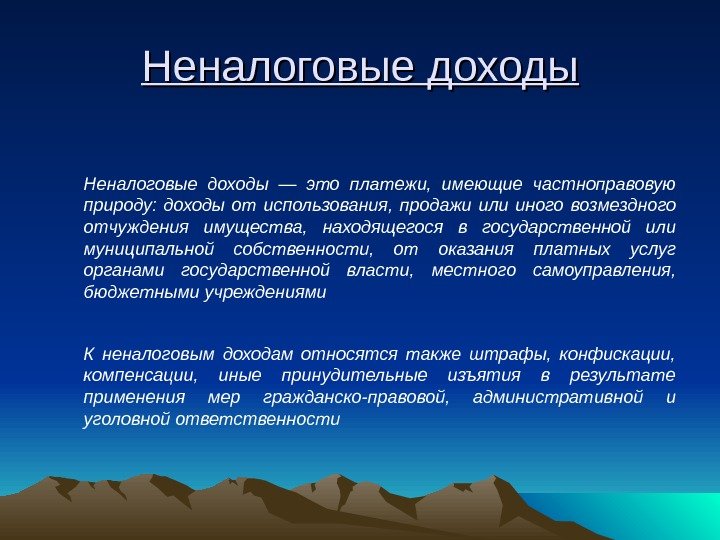 Неналоговые доходы

Неналоговые доходы — это платежи, имеющие частноправовую природу: доходы от использования, продажи или иного возмездного отчуждения имущества, находящегося в государственной или муниципальной собственности, от оказания платных услуг органами государственной власти, местного самоуправления, бюджетными учреждениями

К неналоговым доходам относятся также штрафы, конфискации, компенсации, иные принудительные изъятия в результате применения мер гражданско-правовой, административной и уголовной ответственности